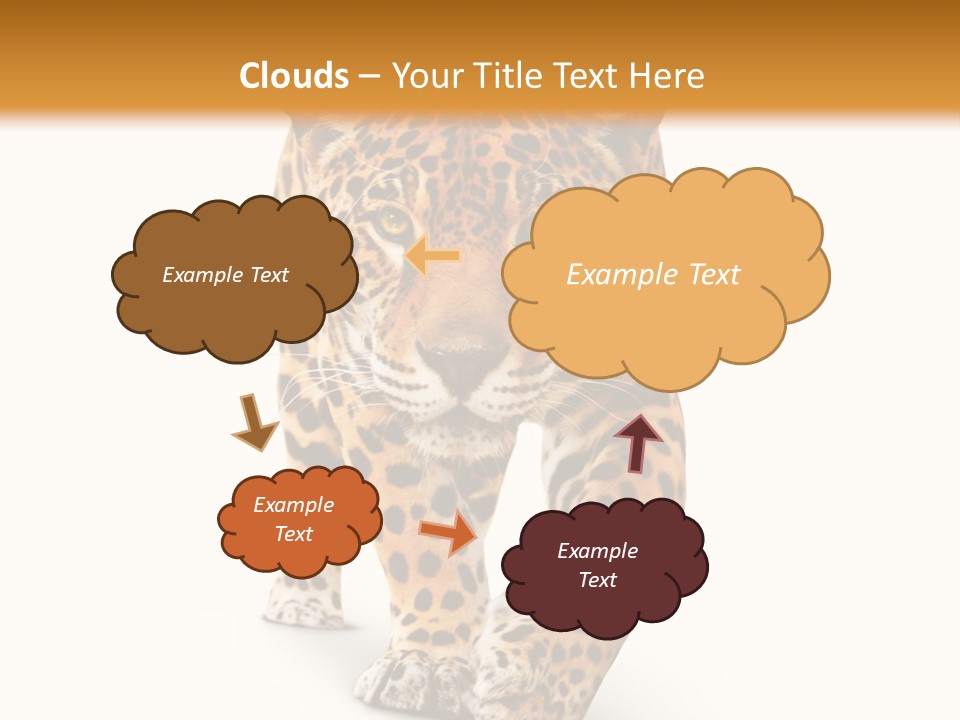 Clouds – Your Title Text Here

Example Text

Example Text

Example Text

Example Text